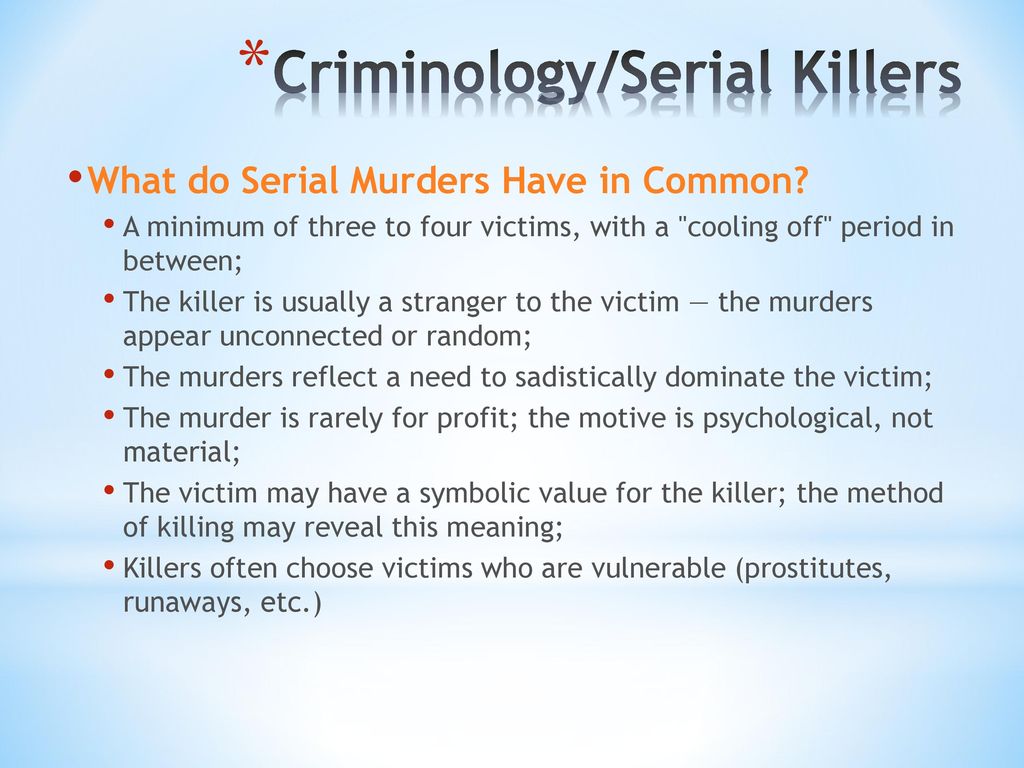 *Criminology/Serial Killers

• What do Serial Murders Have in Common?
• A minimum of three to four victims, with a "cooling off" period in between;
• The killer is usually a stranger to the victim — the murders appear unconnected or random;
• The murders reflect a need to sadistically dominate the victim;
• The murder is rarely for profit; the motive is psychological, not material;
• The victim may have a symbolic value for the killer; the method of killing may reveal this meaning;
• Killers often choose victims who are vulnerable (prostitutes, runaways, etc.)